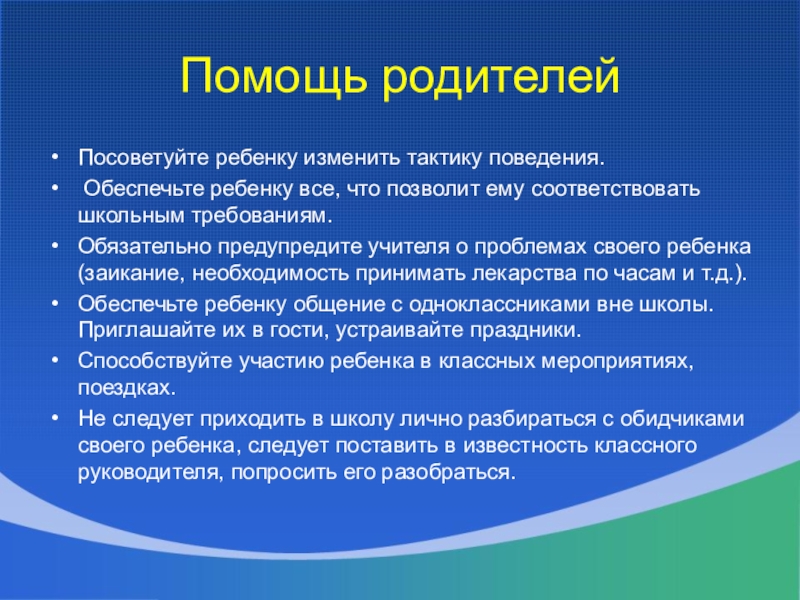 Помощь родителей

• Посоветуйте ребенку изменить тактику поведения.
• Обеспечьте ребенку все, что позволит ему соответствовать школьным требованиям.
• Обязательно предупредите учителя о проблемах своего ребенка (заикание, необходимость принимать лекарства по часам и т.д.).
• Обеспечьте ребенку общение с одноклассниками вне школы. Приглашайте их в гости, устраивайте праздники.
• Способствуйте участию ребенка в классных мероприятиях, поездках.
• Не следует приходить в школу лично разбираться с обидчиками своего ребенка, следует поставить в известность классного руководителя, попросить его разобраться.